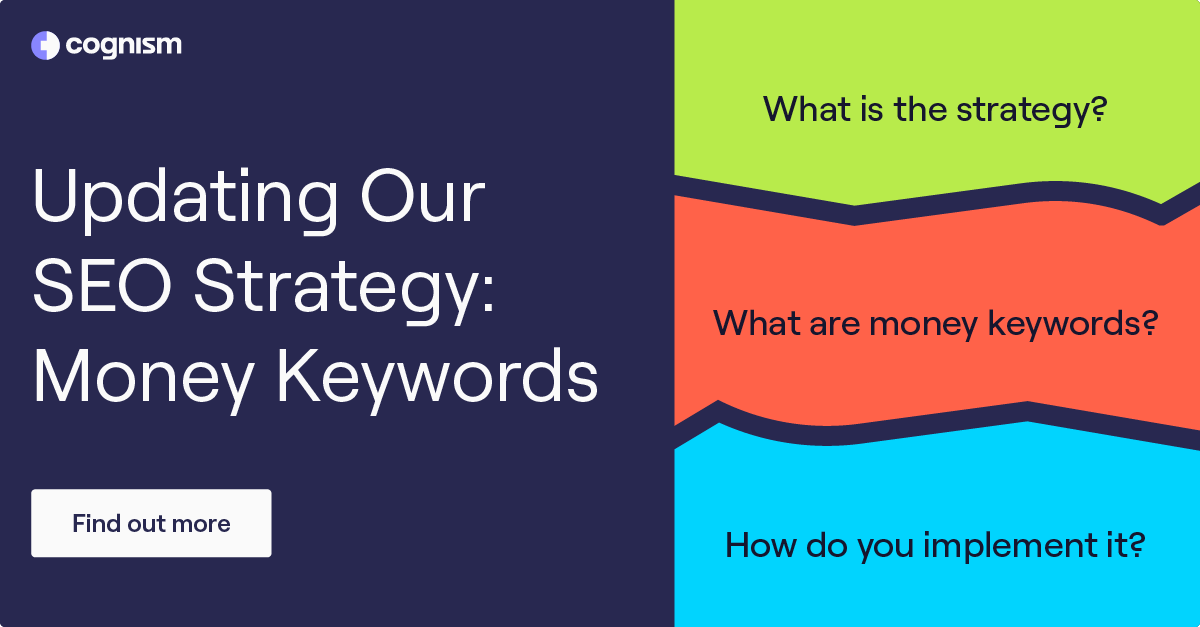 cognism

Updating Our SEO Strategy: Money Keywords

Find out more

What is the strategy?

What are money keywords?

How do you implement it?